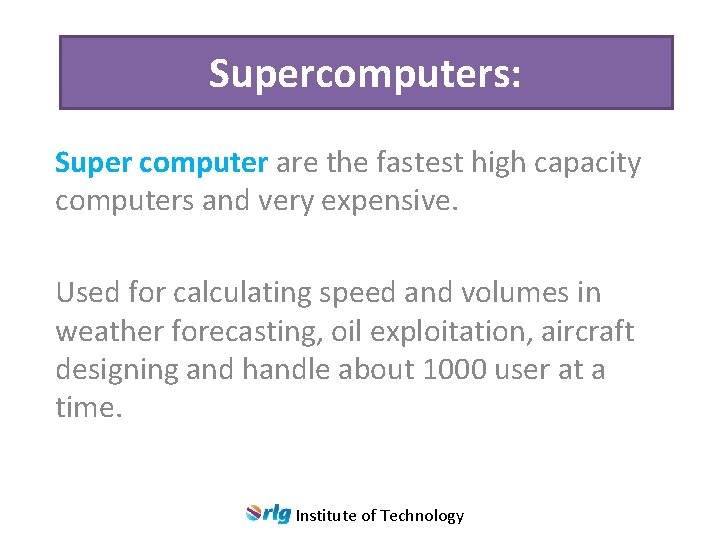 Supercomputers:

Super computer are the fastest high capacity computers and very expensive.

Used for calculating speed and volumes in weather forecasting, oil exploitation, aircraft designing and handle about 1000 user at a time.

rlg Institute of Technology